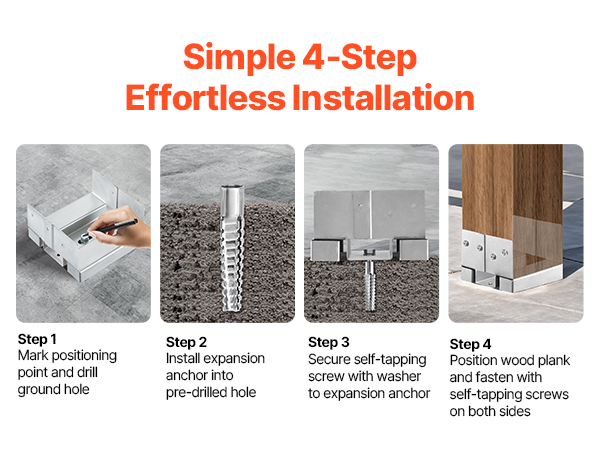 Simple 4-Step Effortless Installation

Step 1
Mark positioning point and drill ground hole

Step 2
Install expansion anchor into pre-drilled hole

Step 3
Secure self-tapping screw with washer to expansion anchor

Step 4
Position wood plank and fasten with self-tapping screws on both sides